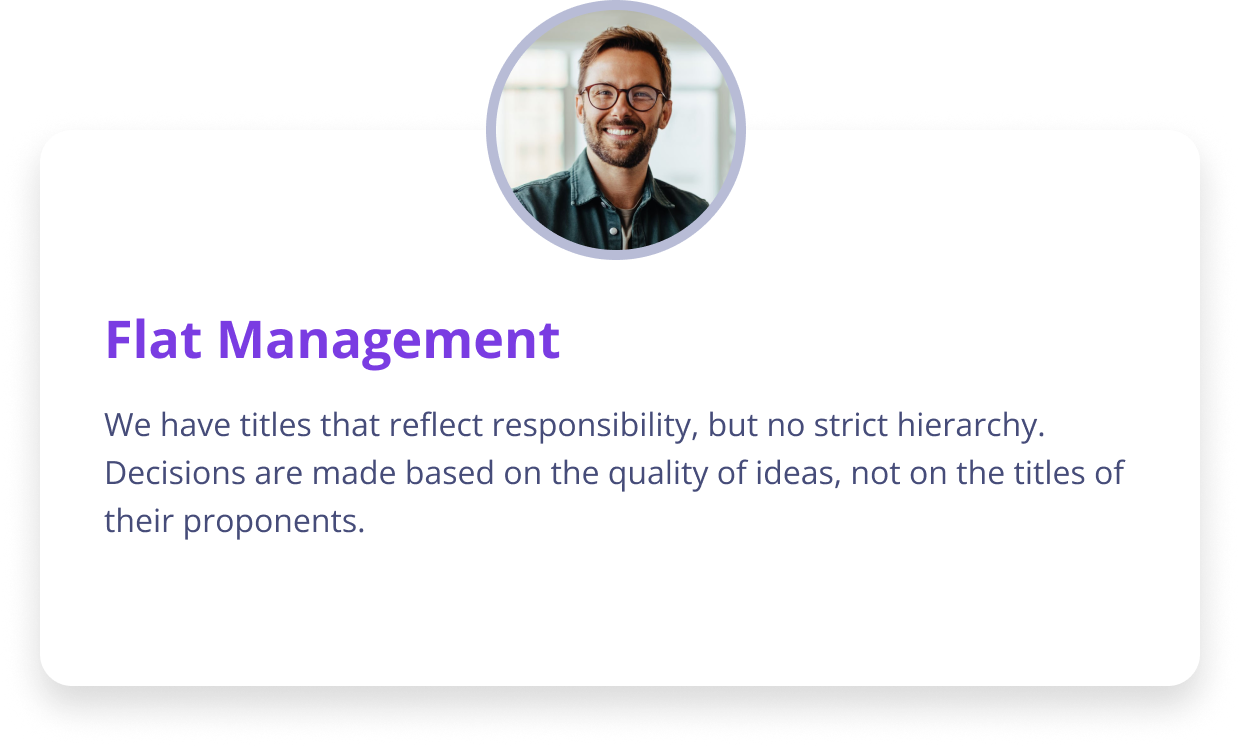 Flat Management

We have titles that reflect responsibility, but no strict hierarchy. Decisions are made based on the quality of ideas, not on the titles of their proponents.